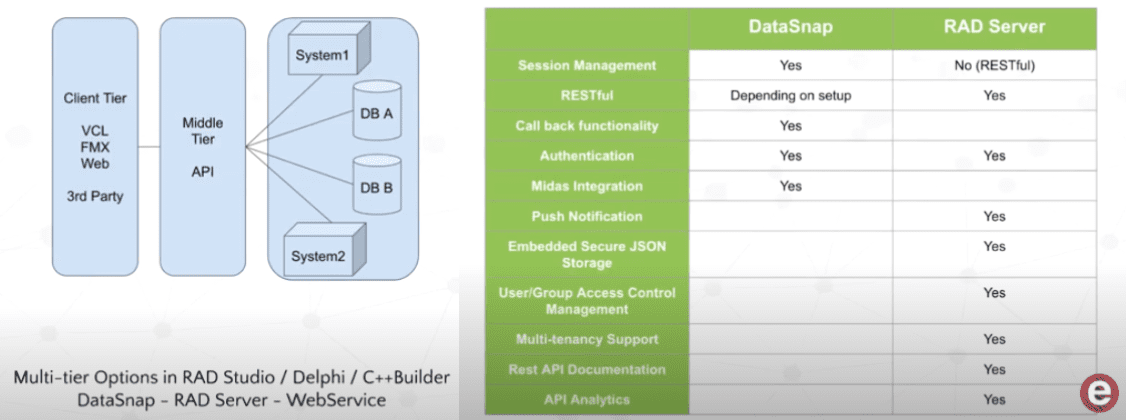 Client Tier

VCL
FMX
Web

3rd Party

Middle Tier

API

System1

DB A

DB B

System2

Multi-tier Options in RAD Studio / Delphi / C++Builder
DataSnap - RAD Server - WebService

| | DataSnap | RAD Server |
|---|---|---|
| Session Management | Yes | No (RESTful) |
| RESTful | Depending on setup | Yes |
| Call back functionality | Yes | |
| Authentication | Yes | Yes |
| Midas Integration | Yes | |
| Push Notification | | Yes |
| Embedded Secure JSON Storage | | Yes |
| User/Group Access Control Management | | Yes |
| Multi-tenancy Support | | Yes |
| Rest API Documentation | | Yes |
| API Analytics | | Yes |

e